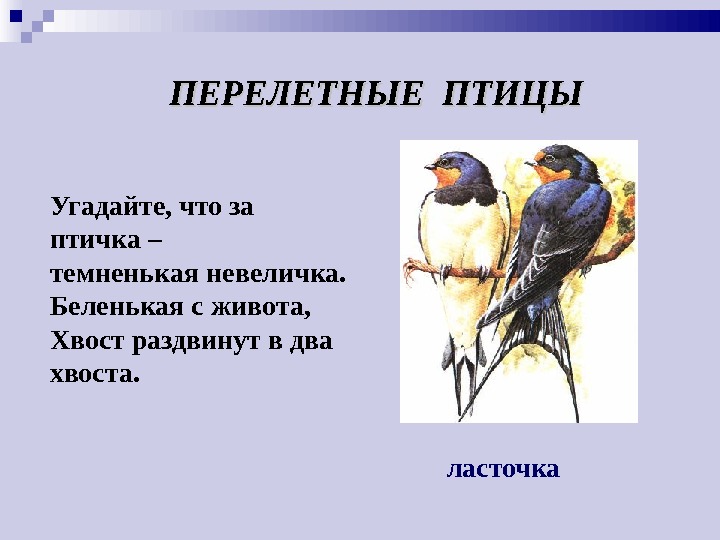 ПЕРЕЛЕТНЫЕ ПТИЦЫ

Угадайте, что за птичка – темненькая невеличка. Беленькая с живота, Хвост раздвинут в два хвоста.

ласточка